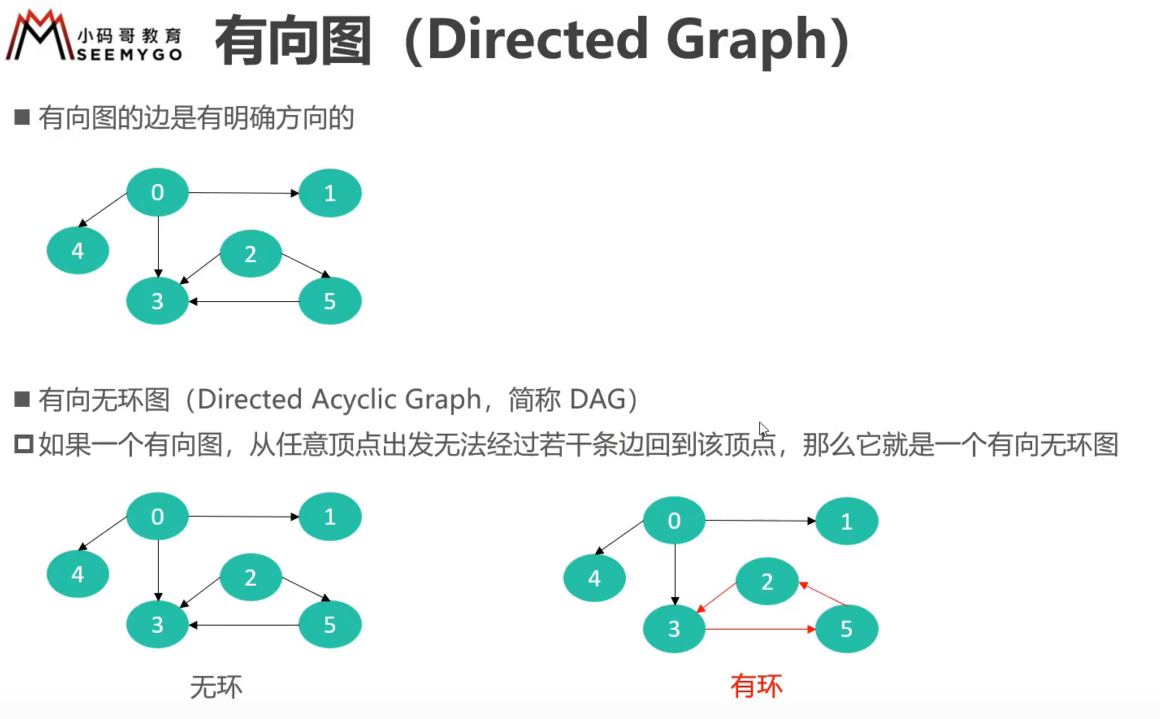 小码哥教育 SEEMYGO

有向图（Directed Graph）

■ 有向图的边是有明确方向的

0
1
4
2
3
5

■ 有向无环图（Directed Acyclic Graph，简称 DAG）

□ 如果一个有向图，从任意顶点出发无法经过若干条边回到该顶点，那么它就是一个有向无环图

0
1
4
2
3
5

无环

0
1
4
2
3
5

有环